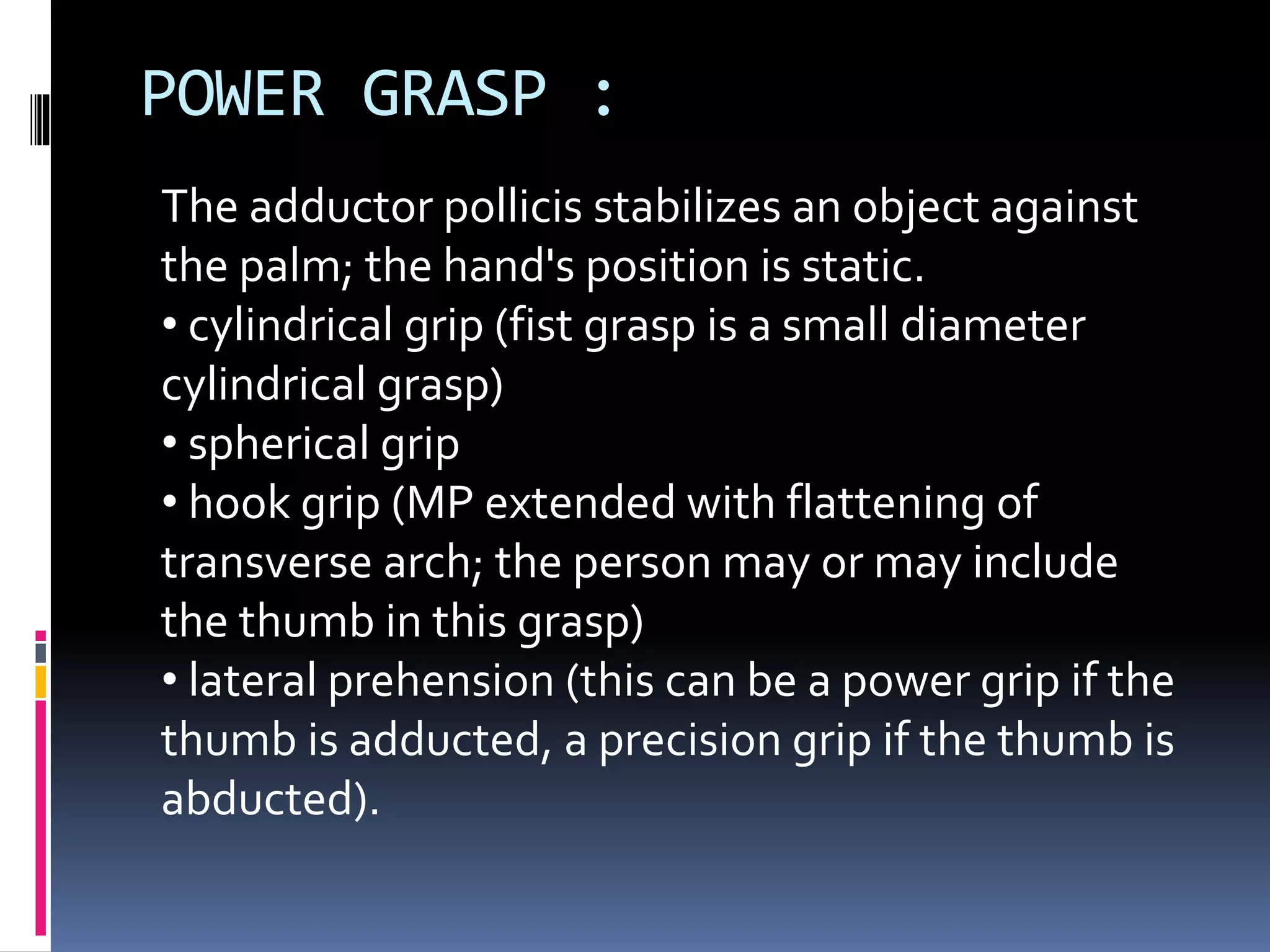 POWER GRASP :

The adductor pollicis stabilizes an object against the palm; the hand's position is static.
• cylindrical grip (fist grasp is a small diameter cylindrical grasp)
• spherical grip
• hook grip (MP extended with flattening of transverse arch; the person may or may include the thumb in this grasp)
• lateral prehension (this can be a power grip if the thumb is adducted, a precision grip if the thumb is abducted).